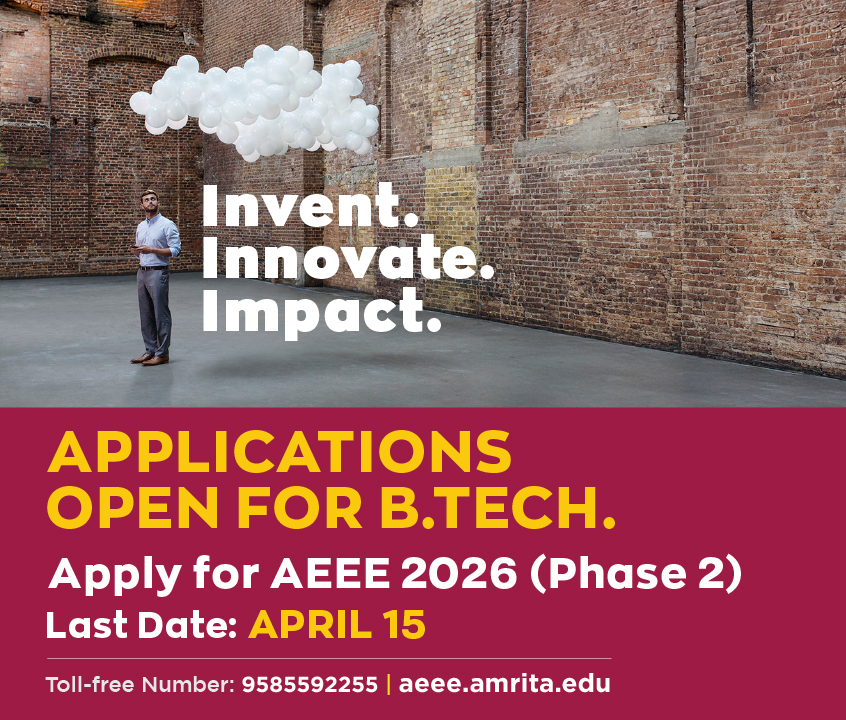 Invent.
Innovate.
Impact.

APPLICATIONS OPEN FOR B.TECH.

Apply for AEEE 2026 (Phase 2)

Last Date: APRIL 15

Toll-free Number: 9585592255 | aeee.amrita.edu